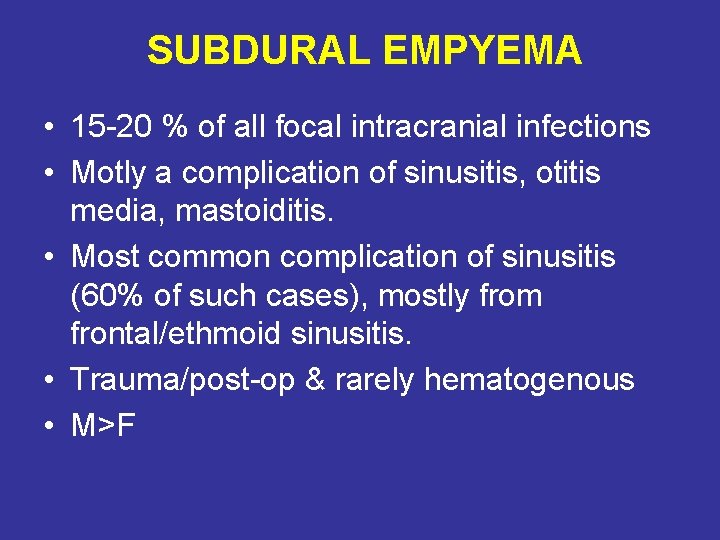 SUBDURAL EMPYEMA

• 15-20 % of all focal intracranial infections
• Motly a complication of sinusitis, otitis media, mastoiditis.
• Most common complication of sinusitis (60% of such cases), mostly from frontal/ethmoid sinusitis.
• Trauma/post-op & rarely hematogenous
• M>F